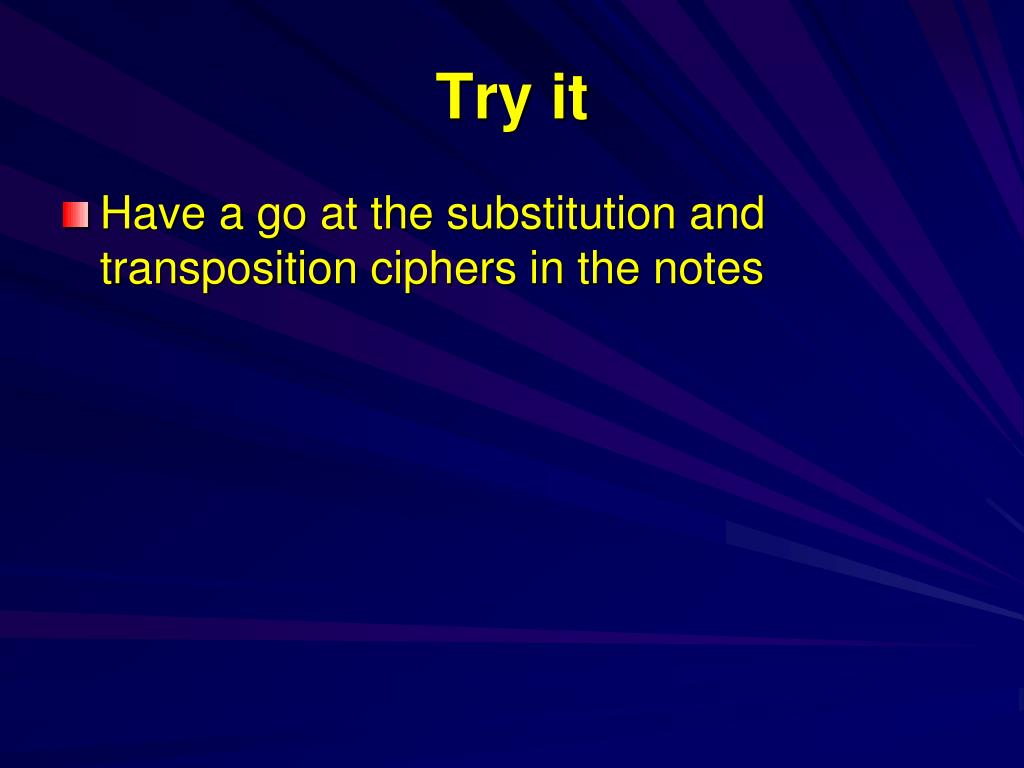 Try it

Have a go at the substitution and transposition ciphers in the notes